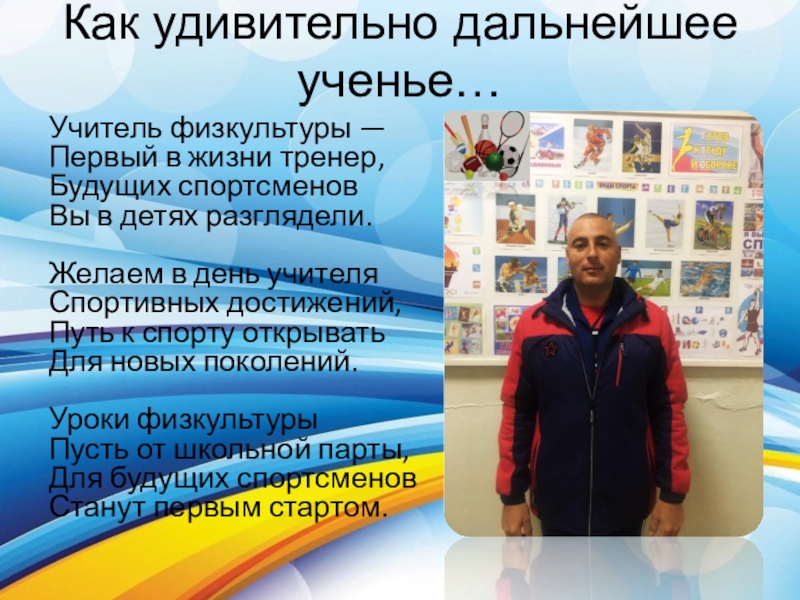 Как удивительно дальнейшее ученье…

Учитель физкультуры —
Первый в жизни тренер,
Будущих спортсменов
Вы в детях разглядели.

Желаем в день учителя
Спортивных достижений,
Путь к спорту открывать
Для новых поколений.

Уроки физкультуры
Пусть от школьной парты,
Для будущих спортсменов
Станут первым стартом.

ГОТОВ К ТРУДУ И ОБОРОНЕ

ВИДЫ СПОРТА